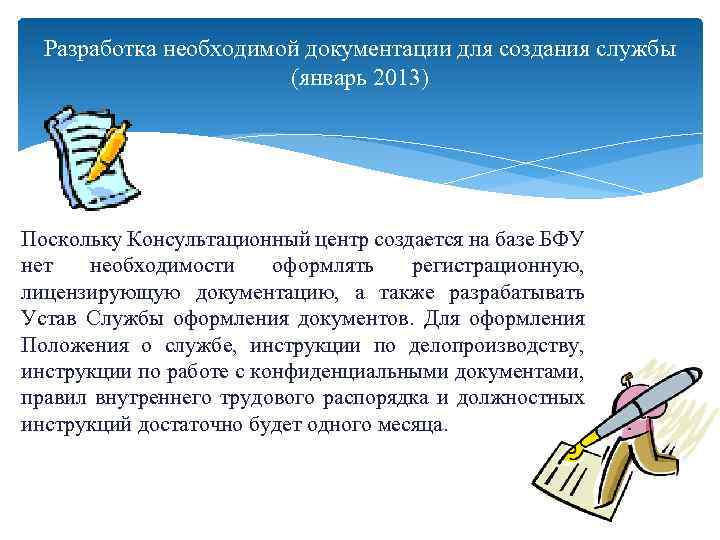 Разработка необходимой документации для создания службы (январь 2013)

Поскольку Консультационный центр создается на базе БФУ нет необходимости оформлять регистрационную, лицензирующую документацию, а также разрабатывать Устав Службы оформления документов. Для оформления Положения о службе, инструкции по делопроизводству, инструкции по работе с конфиденциальными документами, правил внутреннего трудового распорядка и должностных инструкций достаточно будет одного месяца.